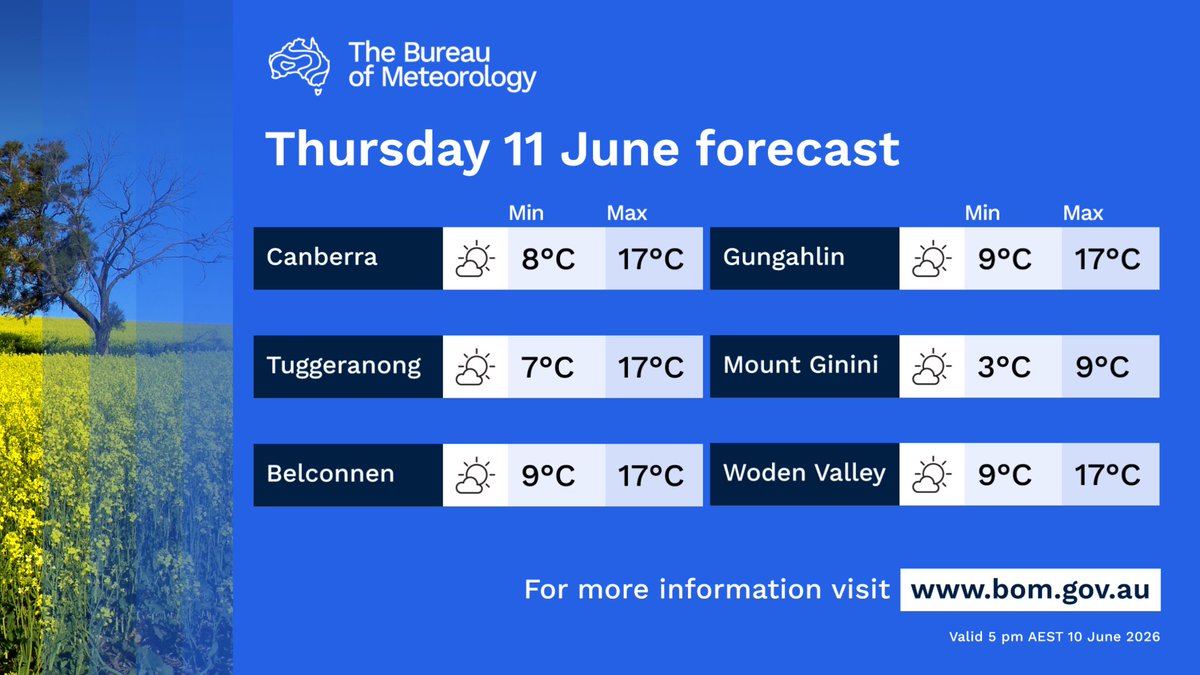 The Bureau of Meteorology

Thursday 11 June forecast

| | Min | Max |
|---|---|---|
| Canberra | 8°C | 17°C |
| Tuggeranong | 7°C | 17°C |
| Belconnen | 9°C | 17°C |

| | Min | Max |
|---|---|---|
| Gungahlin | 9°C | 17°C |
| Mount Ginini | 3°C | 9°C |
| Woden Valley | 9°C | 17°C |

For more information visit www.bom.gov.au

Valid 5 pm AEST 10 June 2026